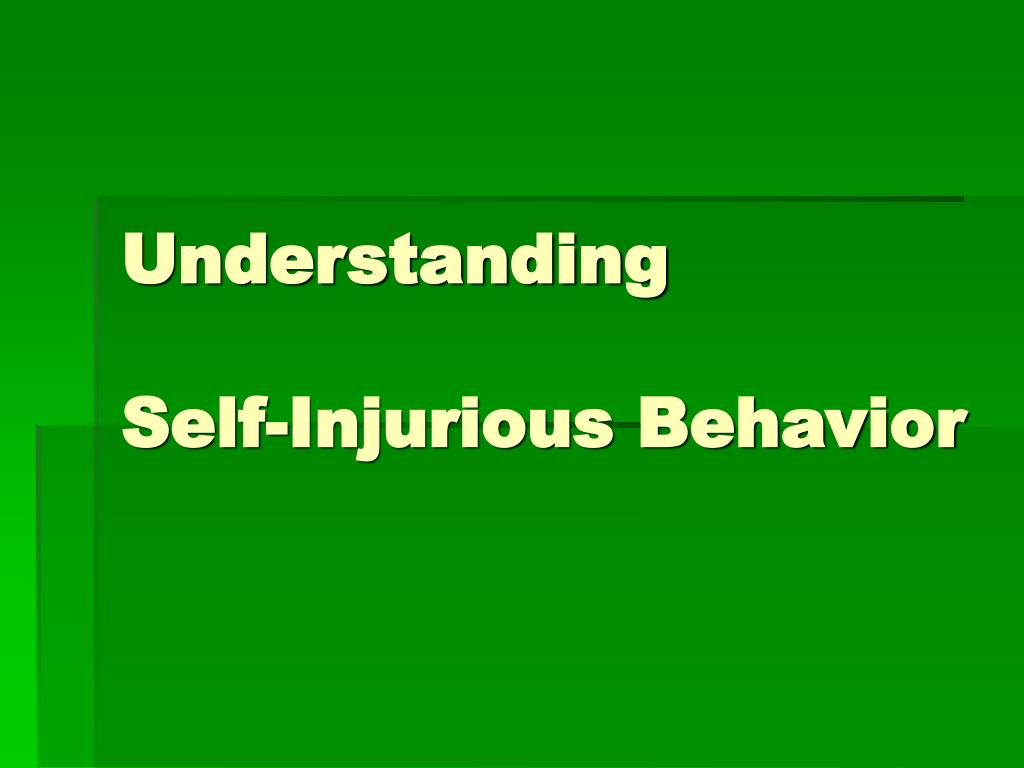 Understanding

Self-Injurious Behavior